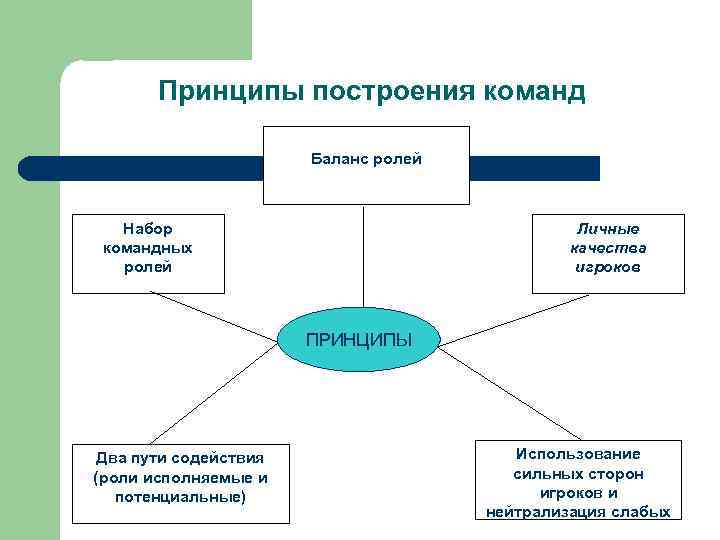 Принципы построения команд

Баланс ролей

Набор командных ролей

Личные качества игроков

ПРИНЦИПЫ

Два пути содействия (роли исполняемые и потенциальные)

Использование сильных сторон игроков и нейтрализация слабых